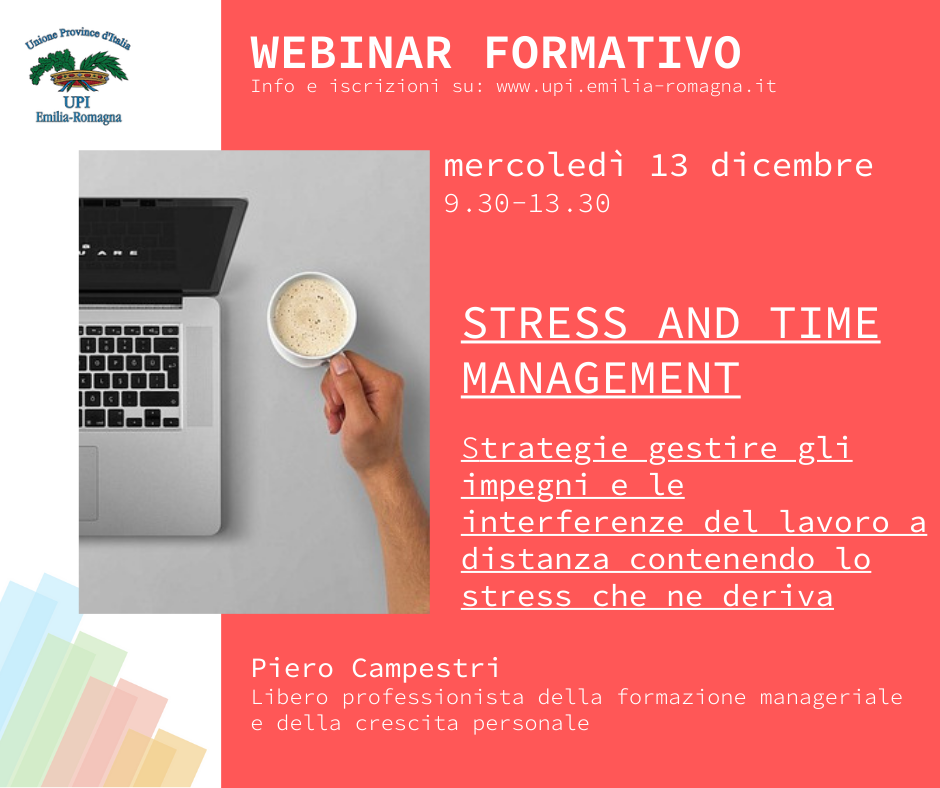 Unione Province d'Italia
UPI
Emilia-Romagna

WEBINAR FORMATIVO
Info e iscrizioni su: www.upi.emilia-romagna.it

mercoledì 13 dicembre
9.30-13.30

STRESS AND TIME MANAGEMENT

Strategie gestire gli impegni e le interferenze del lavoro a distanza contenendo lo stress che ne deriva

Piero Campestri
Libero professionista della formazione manageriale e della crescita personale